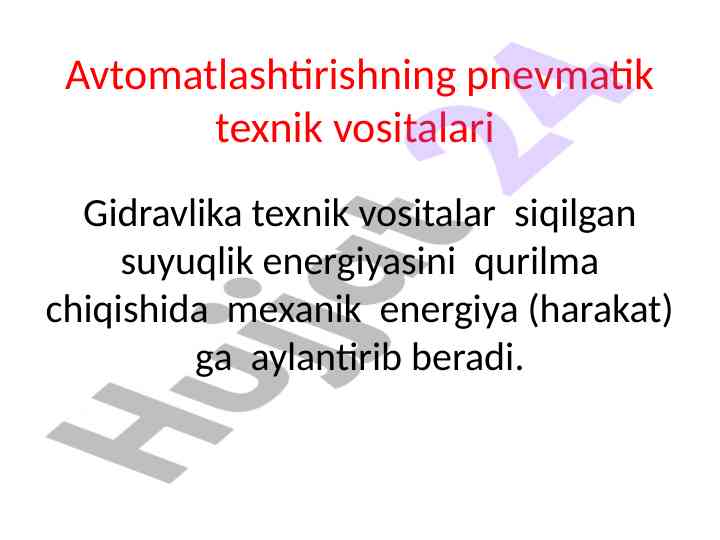 Avtomatlashtirishning pnevmatik texnik vositalari

Gidravlika texnik vositalar siqilgan suyuqlik energiyasini qurilma chiqishida mexanik energiya (harakat) ga aylantirib beradi.

Hujjat 24